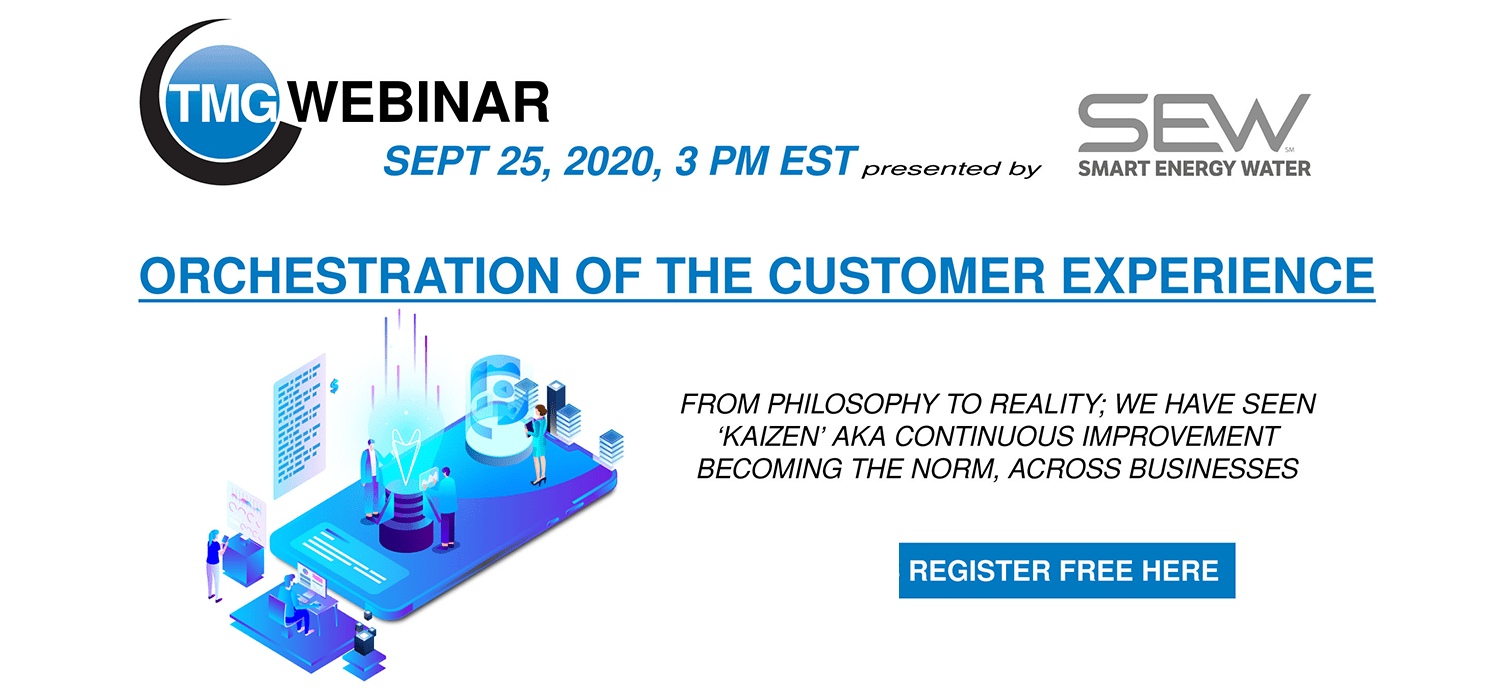 TMG WEBINAR

SEPT 25, 2020, 3 PM EST presented by

SEW
SM
SMART ENERGY WATER

ORCHESTRATION OF THE CUSTOMER EXPERIENCE

FROM PHILOSOPHY TO REALITY; WE HAVE SEEN 'KAIZEN' AKA CONTINUOUS IMPROVEMENT BECOMING THE NORM, ACROSS BUSINESSES

REGISTER FREE HERE